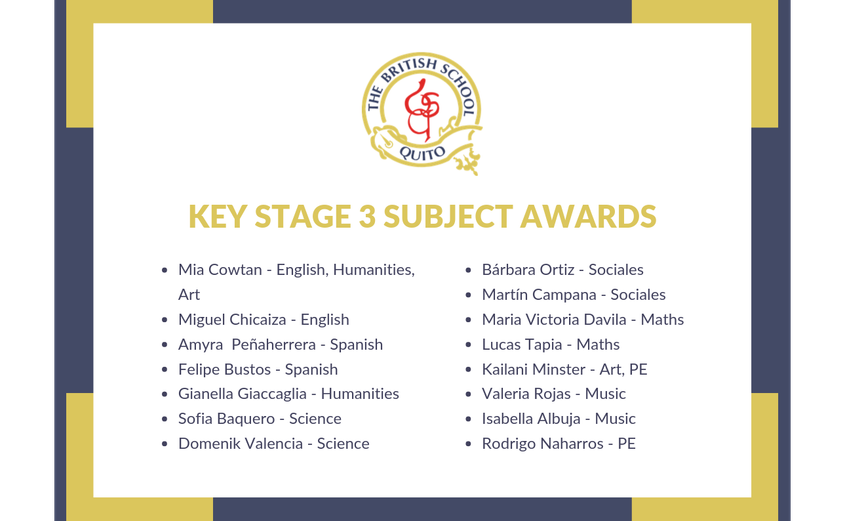 THE BRITISH SCHOOL
QUITO

KEY STAGE 3 SUBJECT AWARDS

- Mia Cowtan - English, Humanities, Art
- Miguel Chicaiza - English
- Amyra  Peñaherrera - Spanish
- Felipe Bustos - Spanish
- Gianella Giaccaglia - Humanities
- Sofia Baquero - Science
- Domenik Valencia - Science

- Bárbara Ortiz - Sociales
- Martín Campana - Sociales
- Maria Victoria Davila - Maths
- Lucas Tapia - Maths
- Kailani Minster - Art, PE
- Valeria Rojas - Music
- Isabella Albuja - Music
- Rodrigo Naharros - PE